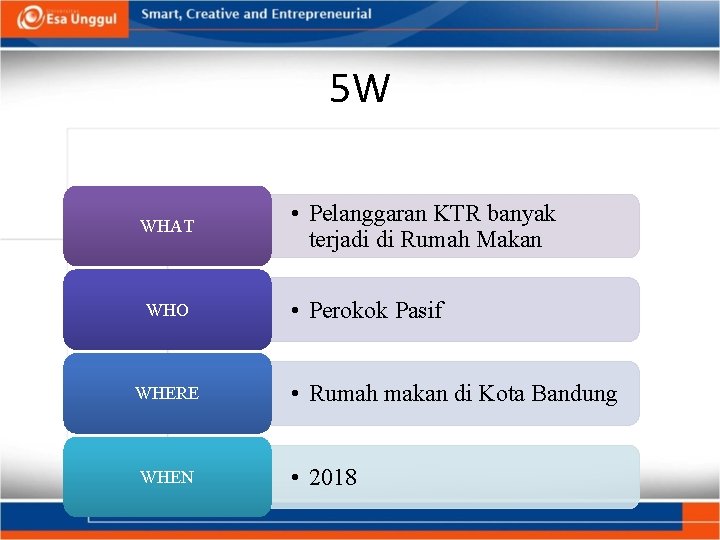 Esa Unggul

Smart, Creative and Entrepreneurial

5W

WHAT

• Pelanggaran KTR banyak terjadi di Rumah Makan

WHO

• Perokok Pasif

WHERE

• Rumah makan di Kota Bandung

WHEN

• 2018